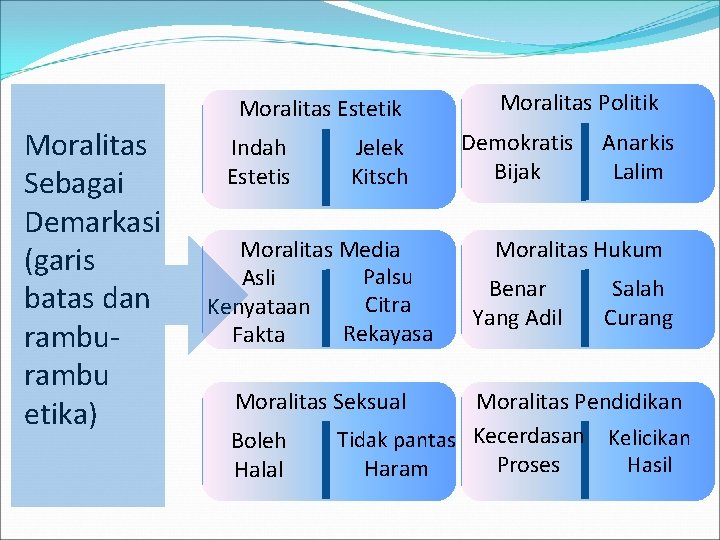 Moralitas Sebagai Demarkasi (garis batas dan rambu-rambu etika)

Moralitas Estetik
Indah
Estetis
Jelek
Kitsch

Moralitas Politik
Demokratis
Bijak
Anarkis
Lalim

Moralitas Media
Asli
Kenyataan
Fakta
Palsu
Citra
Rekayasa

Moralitas Hukum
Benar
Yang Adil
Salah
Curang

Moralitas Seksual
Boleh
Halal
Tidak pantas
Haram

Moralitas Pendidikan
Kecerdasan
Proses
Kelicikan
Hasil